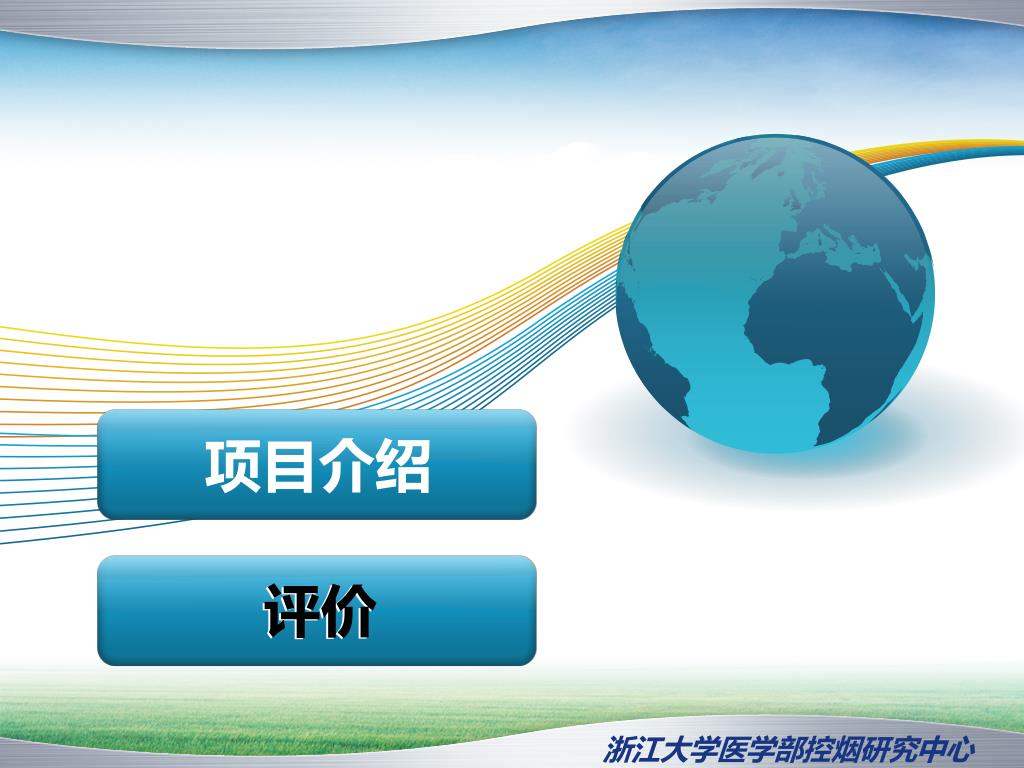 项目介绍

评价

浙江大学医学部控烟研究中心